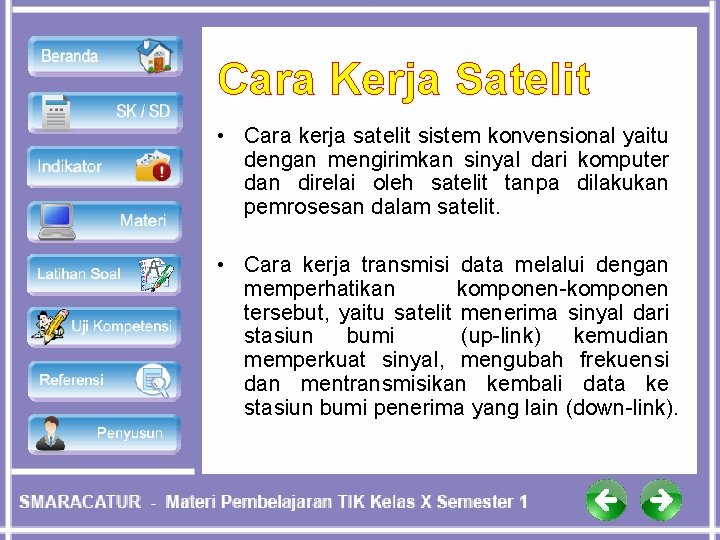 Beranda

SK / SD

Indikator

Materi

Latihan Soal

Uji Kompetensi

Referensi

Penyusun

Cara Kerja Satelit

• Cara kerja satelit sistem konvensional yaitu dengan mengirimkan sinyal dari komputer dan direlai oleh satelit tanpa dilakukan pemrosesan dalam satelit.

• Cara kerja transmisi data melalui dengan memperhatikan komponen-komponen tersebut, yaitu satelit menerima sinyal dari stasiun bumi (up-link) kemudian memperkuat sinyal, mengubah frekuensi dan mentransmisikan kembali data ke stasiun bumi penerima yang lain (down-link).

SMARACATUR - Materi Pembelajaran TIK Kelas X Semester 1